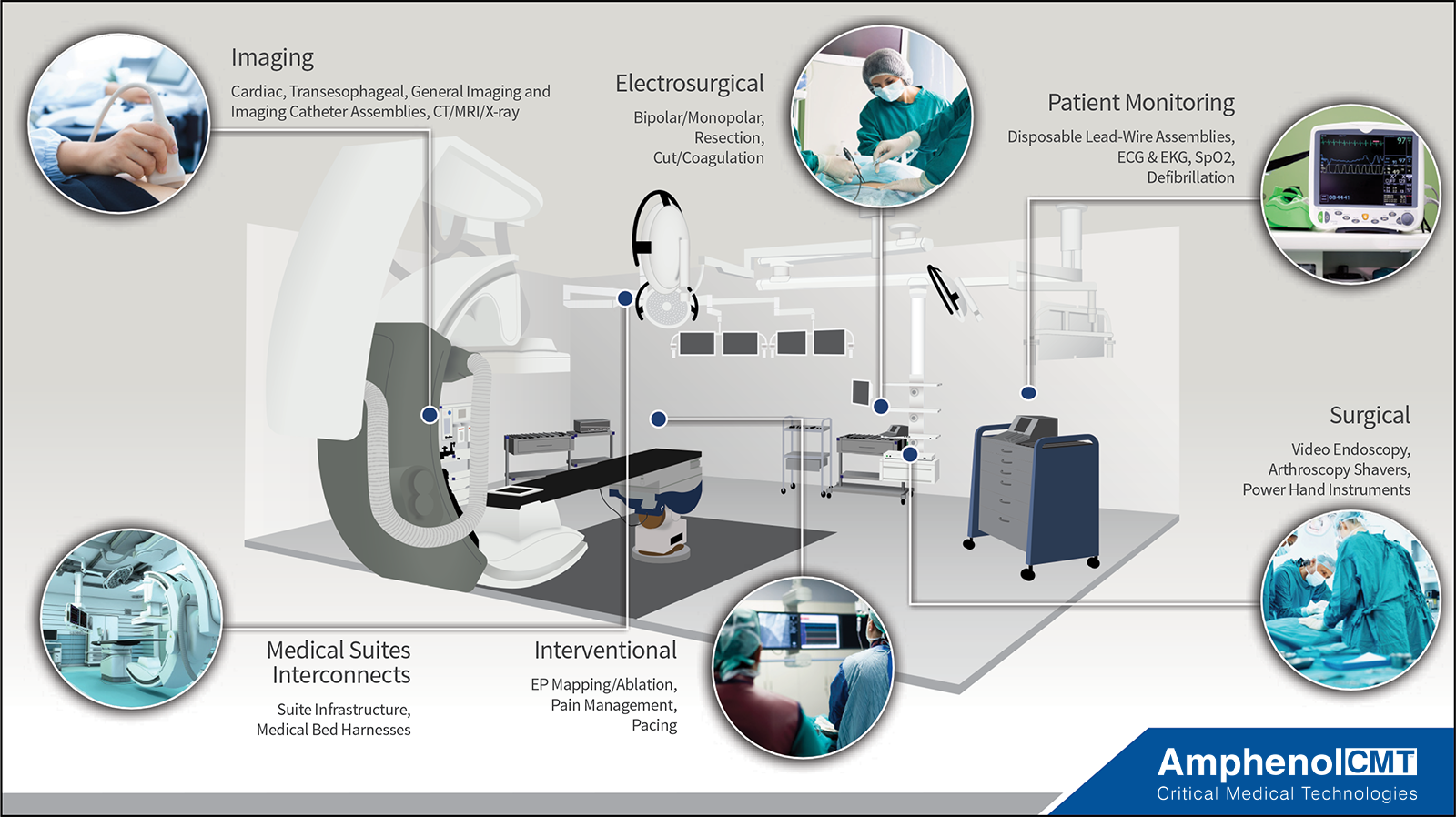 Imaging

Cardiac, Transesophageal, General Imaging and Imaging Catheter Assemblies, CT/MRI/X-ray

Electrosurgical

Bipolar/Monopolar, Resection, Cut/Coagulation

Patient Monitoring

Disposable Lead-Wire Assemblies, ECG & EKG, SpO2, Defibrillation

Surgical

Video Endoscopy, Arthroscopy Shavers, Power Hand Instruments

Medical Suites Interconnects

Suite Infrastructure, Medical Bed Harnesses

Interventional

EP Mapping/Ablation, Pain Management, Pacing

Amphenol CMT
Critical Medical Technologies